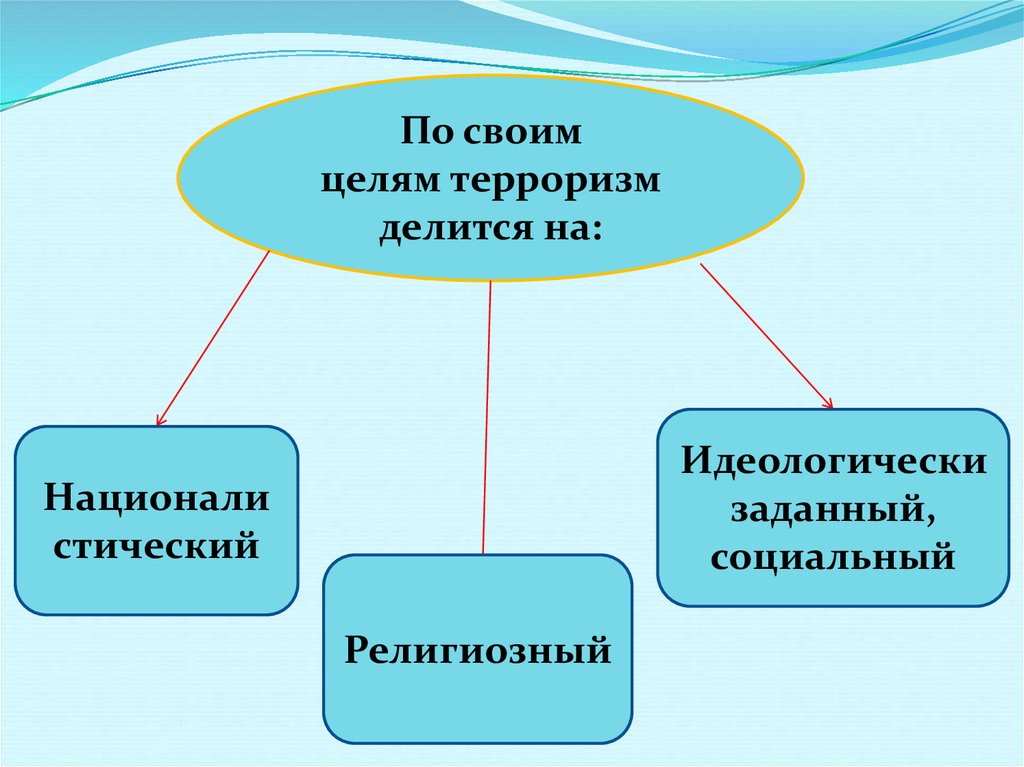 По своим целям терроризм делится на:

Националистический

Религиозный

Идеологически заданный, социальный